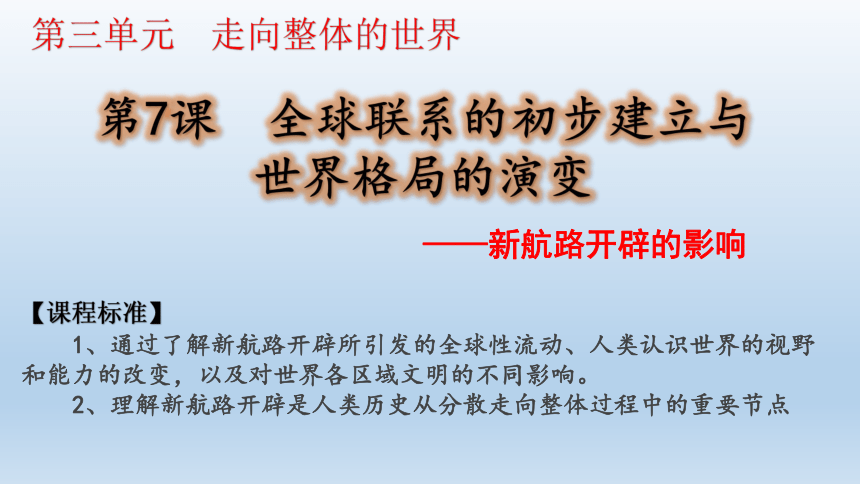 第三单元　走向整体的世界

第7课　全球联系的初步建立与世界格局的演变

——新航路开辟的影响

【课程标准】

1、通过了解新航路开辟所引发的全球性流动、人类认识世界的视野和能力的改变，以及对世界各区域文明的不同影响。

2、理解新航路开辟是人类历史从分散走向整体过程中的重要节点